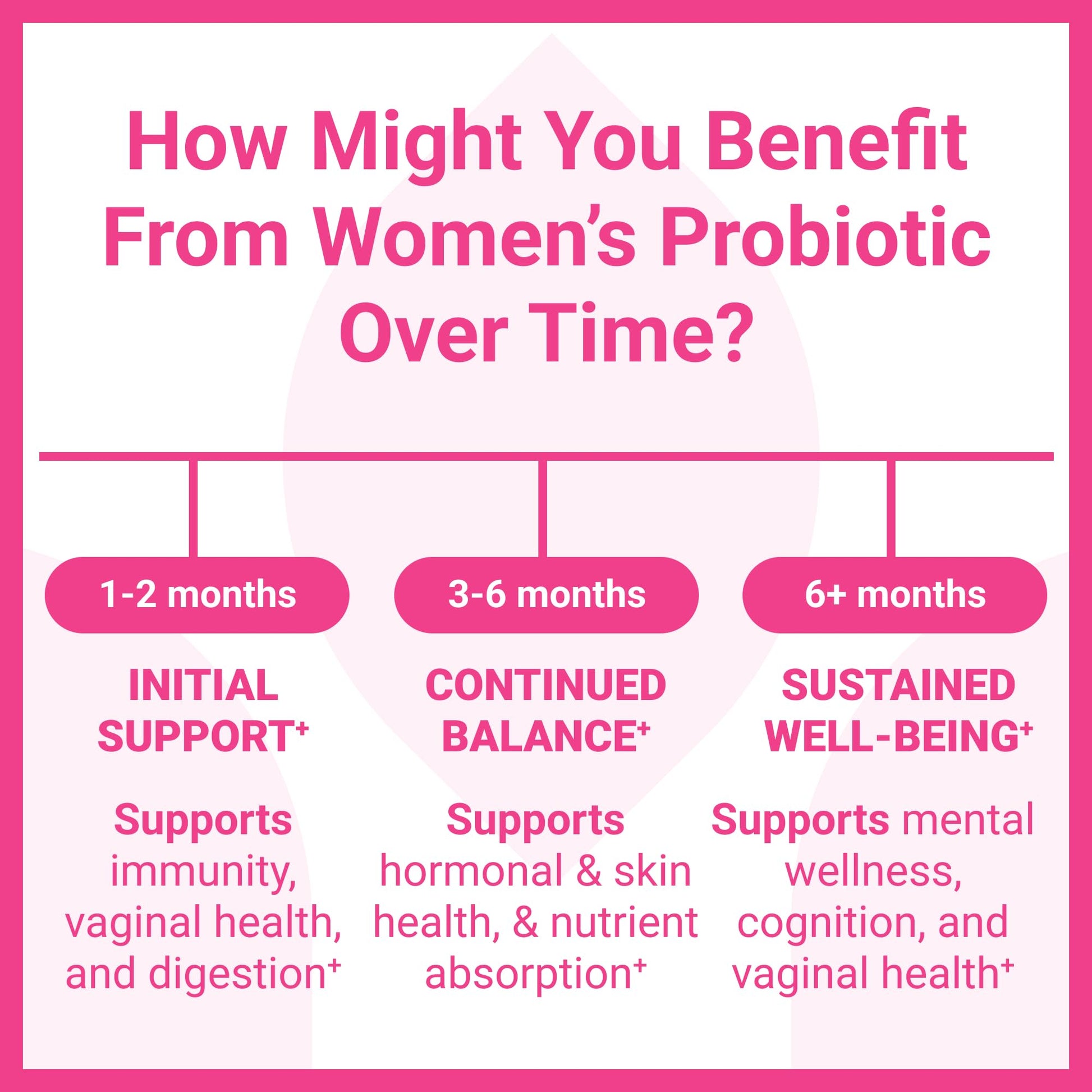 How Might You Benefit From Women's Probiotic Over Time?

1-2 months

INITIAL SUPPORT⁺

Supports immunity, vaginal health, and digestion⁺

3-6 months

CONTINUED BALANCE⁺

Supports hormonal & skin health, & nutrient absorption⁺

6+ months

SUSTAINED WELL-BEING⁺

Supports mental wellness, cognition, and vaginal health⁺